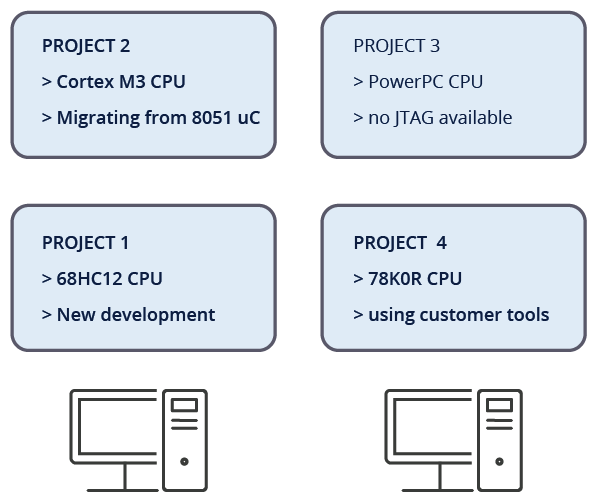 PROJECT 2
> Cortex M3 CPU
> Migrating from 8051 uC

PROJECT 3
> PowerPC CPU
> no JTAG available

PROJECT 1
> 68HC12 CPU
> New development

PROJECT 4
> 78K0R CPU
> using customer tools